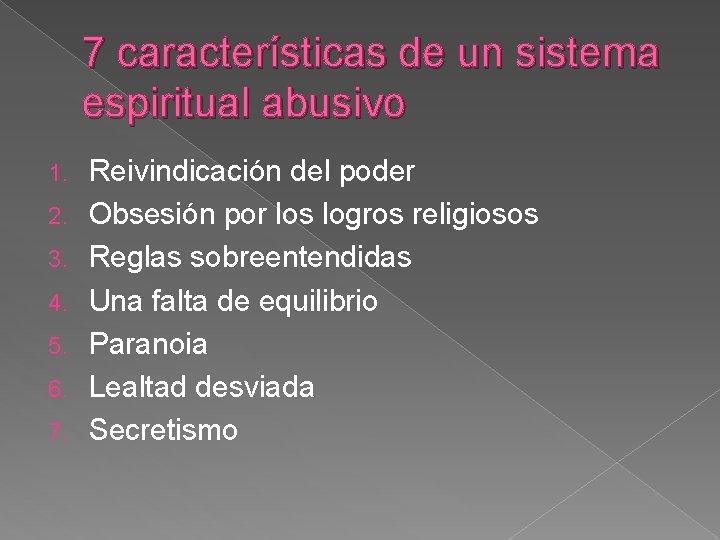 7 características de un sistema espiritual abusivo

1. Reivindicación del poder
2. Obsesión por los logros religiosos
3. Reglas sobreentendidas
4. Una falta de equilibrio
5. Paranoia
6. Lealtad desviada
7. Secretismo